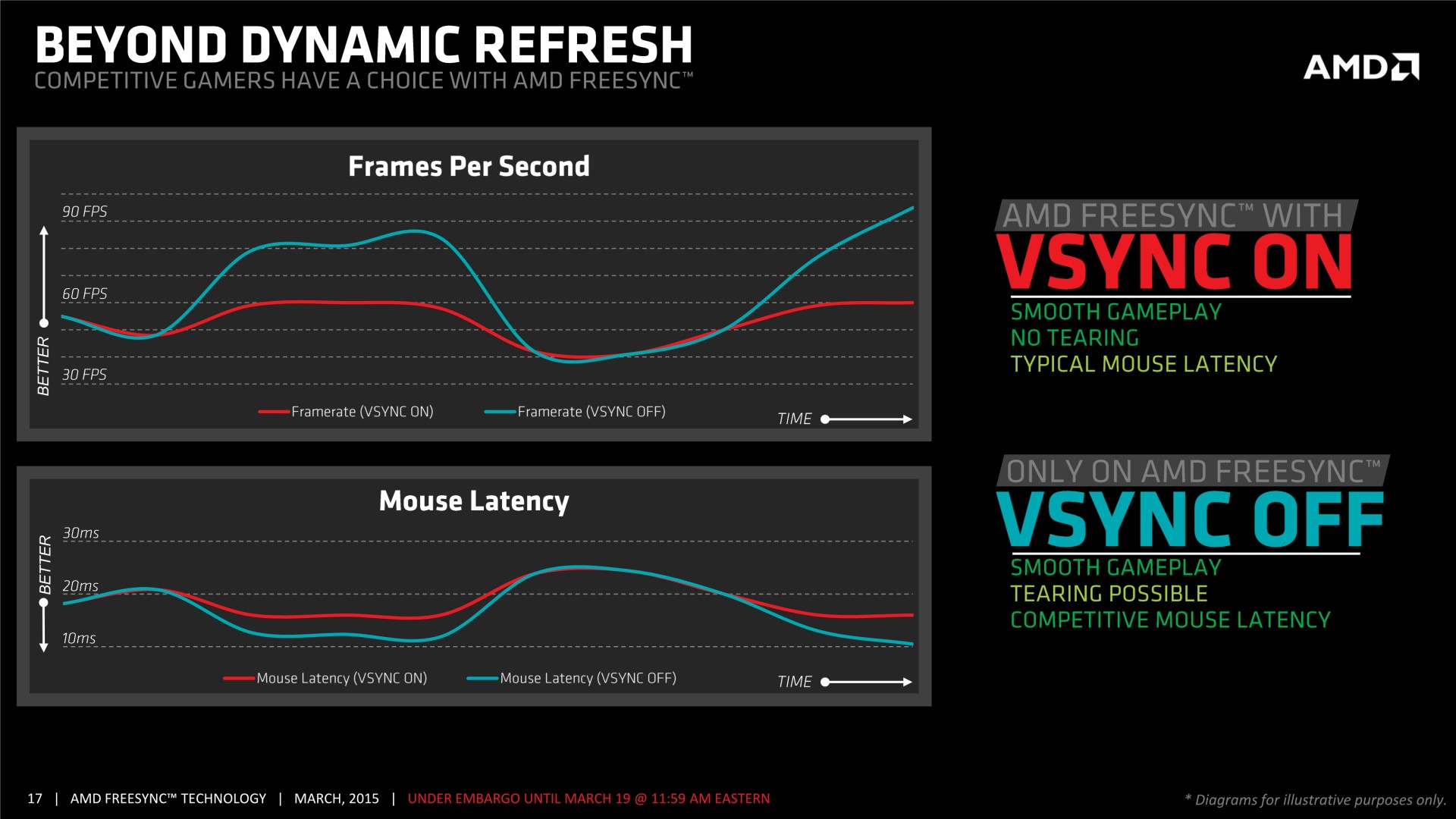 BEYOND DYNAMIC REFRESH
COMPETITIVE GAMERS HAVE A CHOICE WITH AMD FREESYNC™

AMD

Frames Per Second

90 FPS
60 FPS
30 FPS
BETTER

Framerate (VSYNC ON)
Framerate (VSYNC OFF)
TIME

Mouse Latency

30ms
20ms
10ms
BETTER

Mouse Latency (VSYNC ON)
Mouse Latency (VSYNC OFF)
TIME

AMD FREESYNC™ WITH
VSYNC ON
SMOOTH GAMEPLAY
NO TEARING
TYPICAL MOUSE LATENCY

ONLY ON AMD FREESYNC™
VSYNC OFF
SMOOTH GAMEPLAY
TEARING POSSIBLE
COMPETITIVE MOUSE LATENCY

17 | AMD FREESYNC™ TECHNOLOGY | MARCH, 2015 | UNDER EMBARGO UNTIL MARCH 19 @ 11:59 AM EASTERN

* Diagrams for illustrative purposes only.